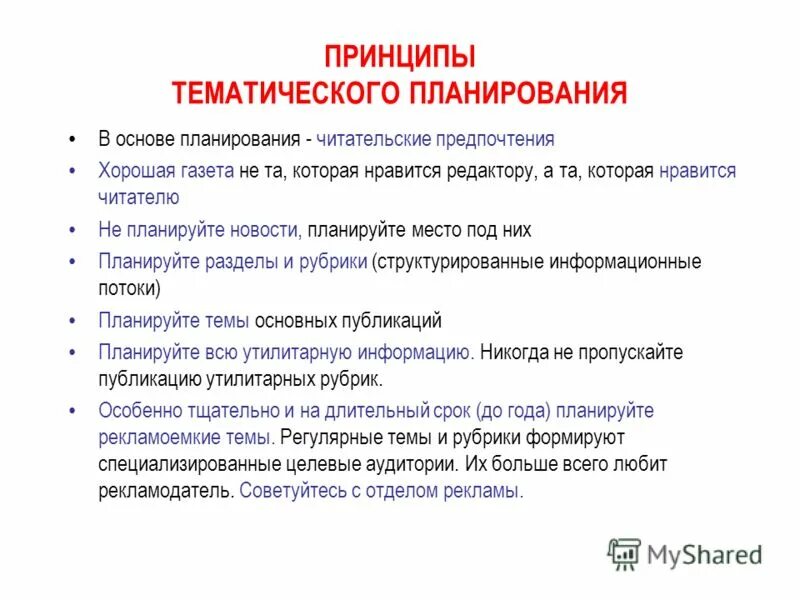 ПРИНЦИПЫ
ТЕМАТИЧЕСКОГО ПЛАНИРОВАНИЯ

• В основе планирования - читательские предпочтения
• Хорошая газета не та, которая нравится редактору, а та, которая нравится читателю
• Не планируйте новости, планируйте место под них
• Планируйте разделы и рубрики (структурированные информационные потоки)
• Планируйте темы основных публикаций
• Планируйте всю утилитарную информацию. Никогда не пропускайте публикацию утилитарных рубрик.
• Особенно тщательно и на длительный срок (до года) планируйте рекламоемкие темы. Регулярные темы и рубрики формируют специализированные целевые аудитории. Их больше всего любит рекламодатель. Советуйтесь с отделом рекламы.

MyShared